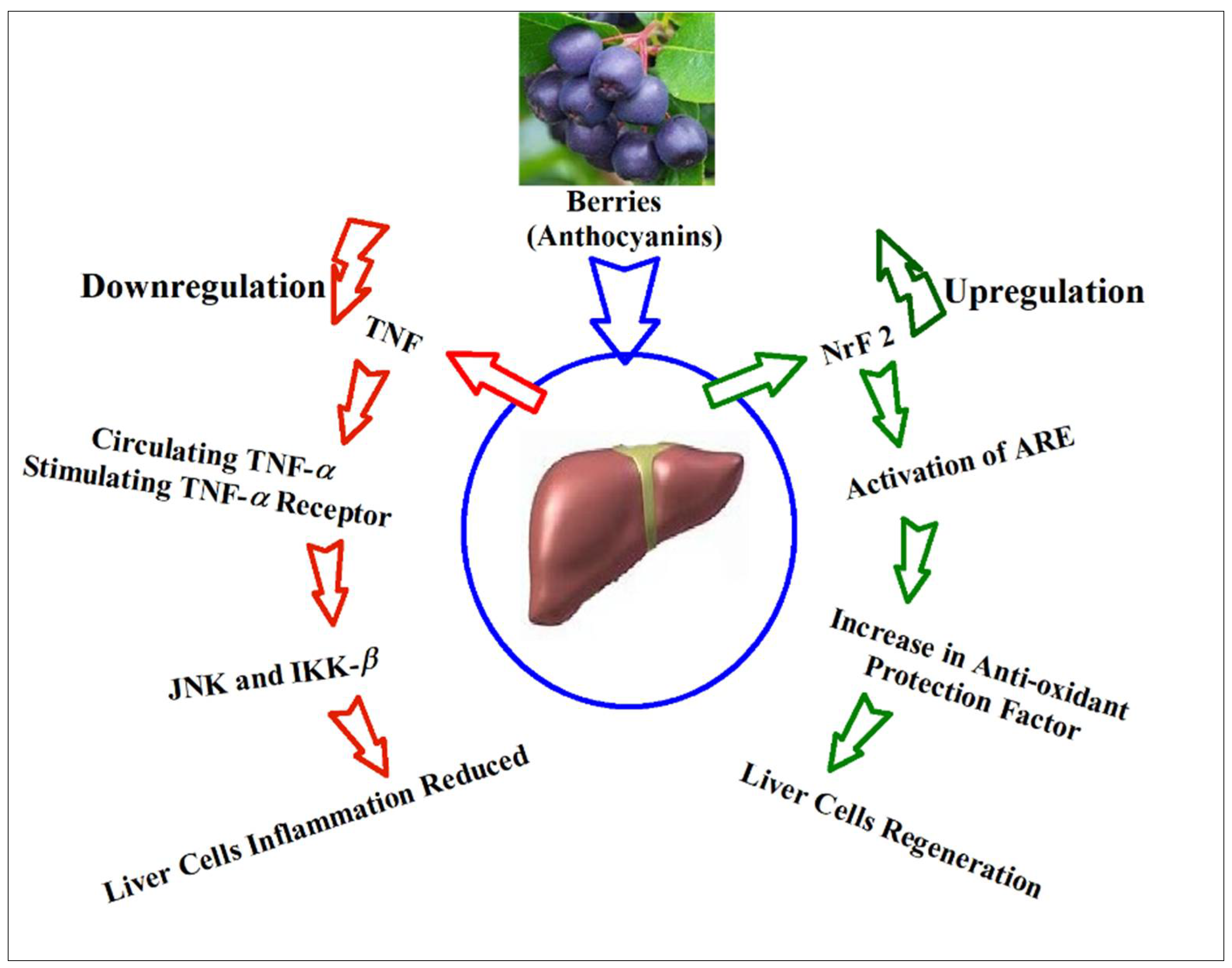 Berries
(Anthocyanins)

Downregulation

TNF

Circulating TNF-$\alpha$
Stimulating TNF-$\alpha$ Receptor

JNK and IKK-$\beta$

Liver Cells Inflammation Reduced

Upregulation

NrF 2

Activation of ARE

Increase in Anti-oxidant
Protection Factor

Liver Cells Regeneration